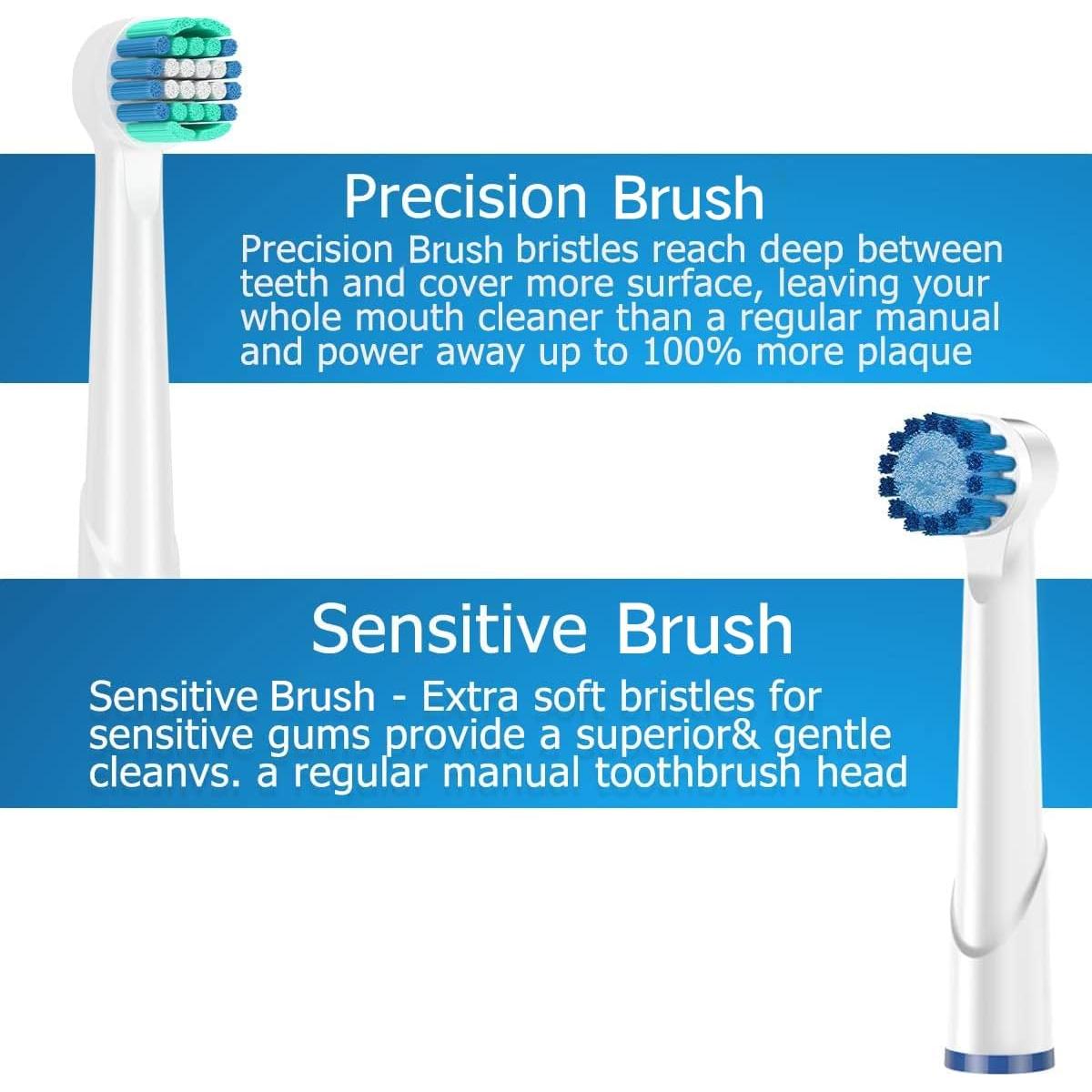 Precision Brush

Precision Brush bristles reach deep between teeth and cover more surface, leaving your whole mouth cleaner than a regular manual and power away up to 100% more plaque

Sensitive Brush

Sensitive Brush - Extra soft bristles for sensitive gums provide a superior& gentle cleanvs. a regular manual toothbrush head